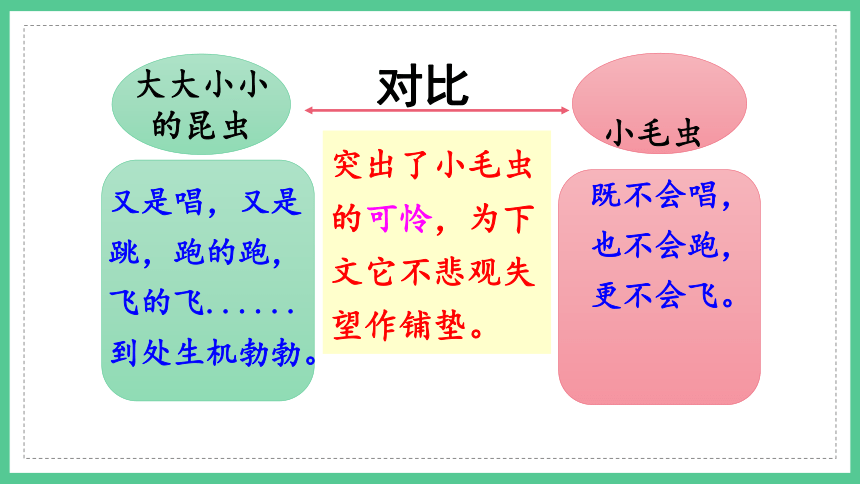 大大小小的昆虫

对比

小毛虫

又是唱，又是跳，跑的跑，飞的飞……到处生机勃勃。

突出了小毛虫的可怜，为下文它不悲观失望作铺垫。

既不会唱，也不会跑，更不会飞。